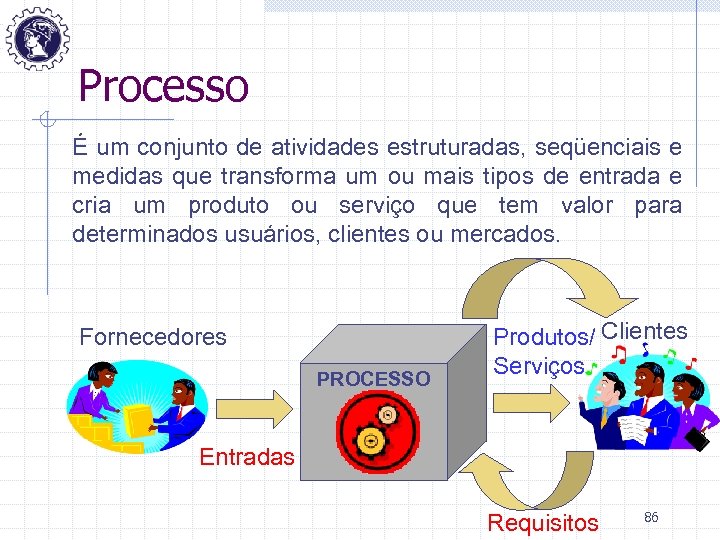 Processo

É um conjunto de atividades estruturadas, seqüenciais e medidas que transforma um ou mais tipos de entrada e cria um produto ou serviço que tem valor para determinados usuários, clientes ou mercados.

Fornecedores

Entradas

PROCESSO

Produtos/ Serviços

Clientes

Requisitos

86